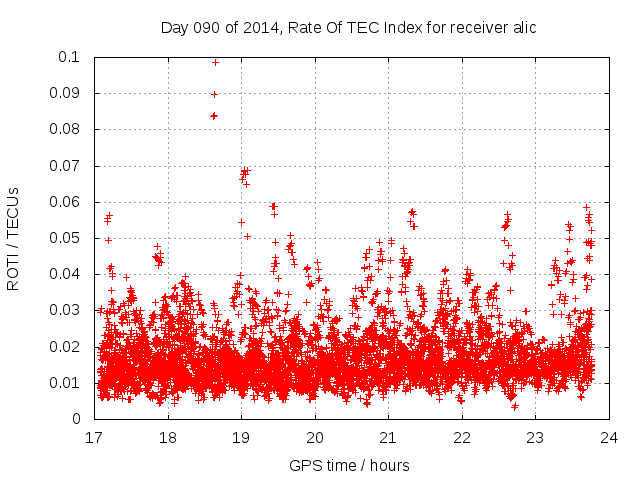 Day 090 of 2014, Rate Of TEC Index for receiver alic

ROTI / TECUs

0.1
0.09
0.08
0.07
0.06
0.05
0.04
0.03
0.02
0.01
0

17 18 19 20 21 22 23 24

GPS time / hours